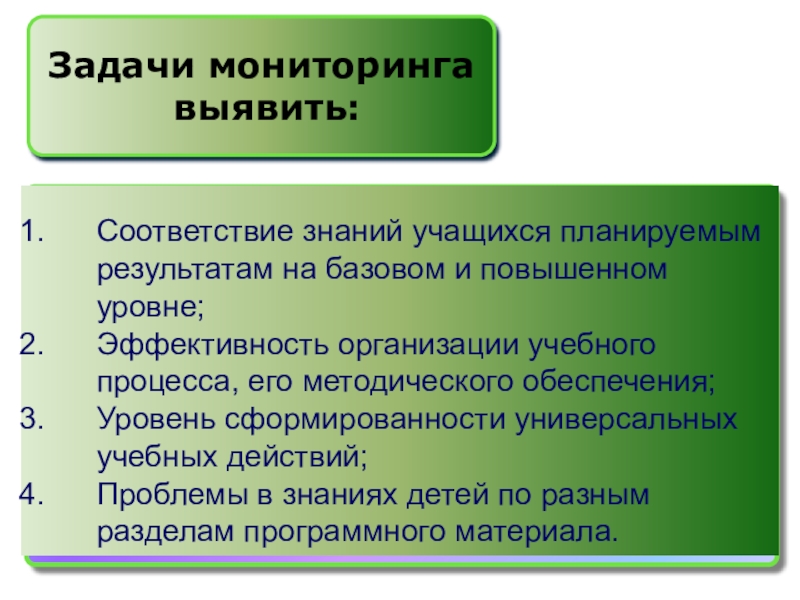 Задачи мониторинга выявить:

1. Соответствие знаний учащихся планируемым результатам на базовом и повышенном уровне;
2. Эффективность организации учебного процесса, его методического обеспечения;
3. Уровень сформированности универсальных учебных действий;
4. Проблемы в знаниях детей по разным разделам программного материала.